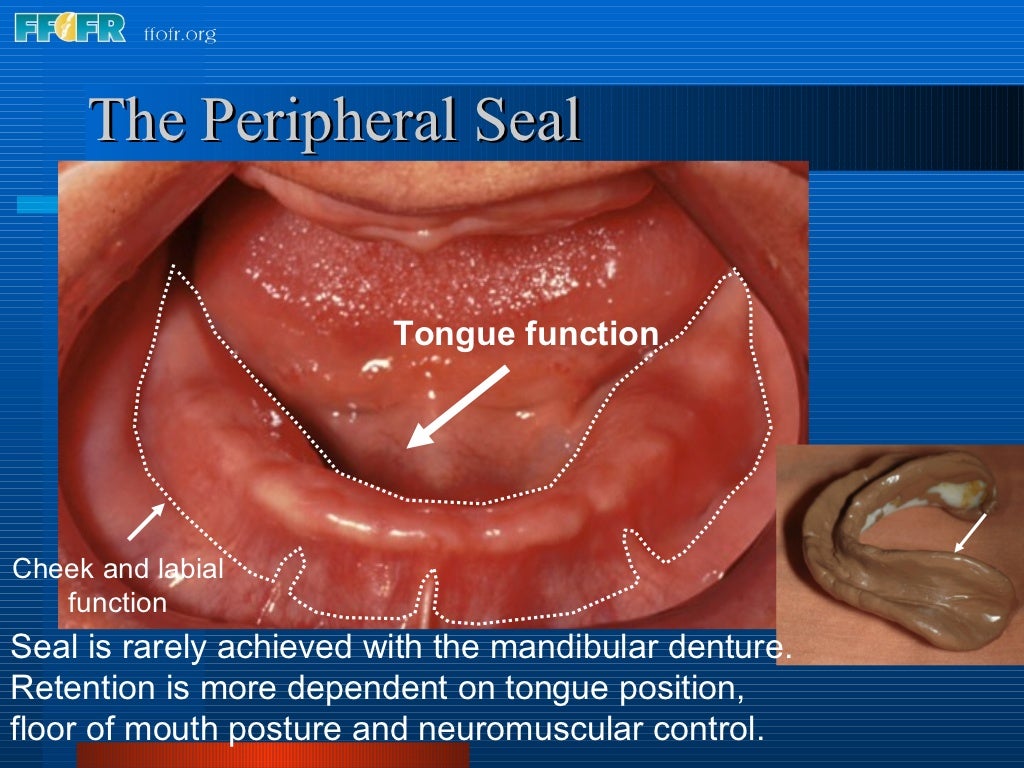 FFOFR ffofr.org

The Peripheral Seal

Tongue function

Cheek and labial function

Seal is rarely achieved with the mandibular denture. Retention is more dependent on tongue position, floor of mouth posture and neuromuscular control.